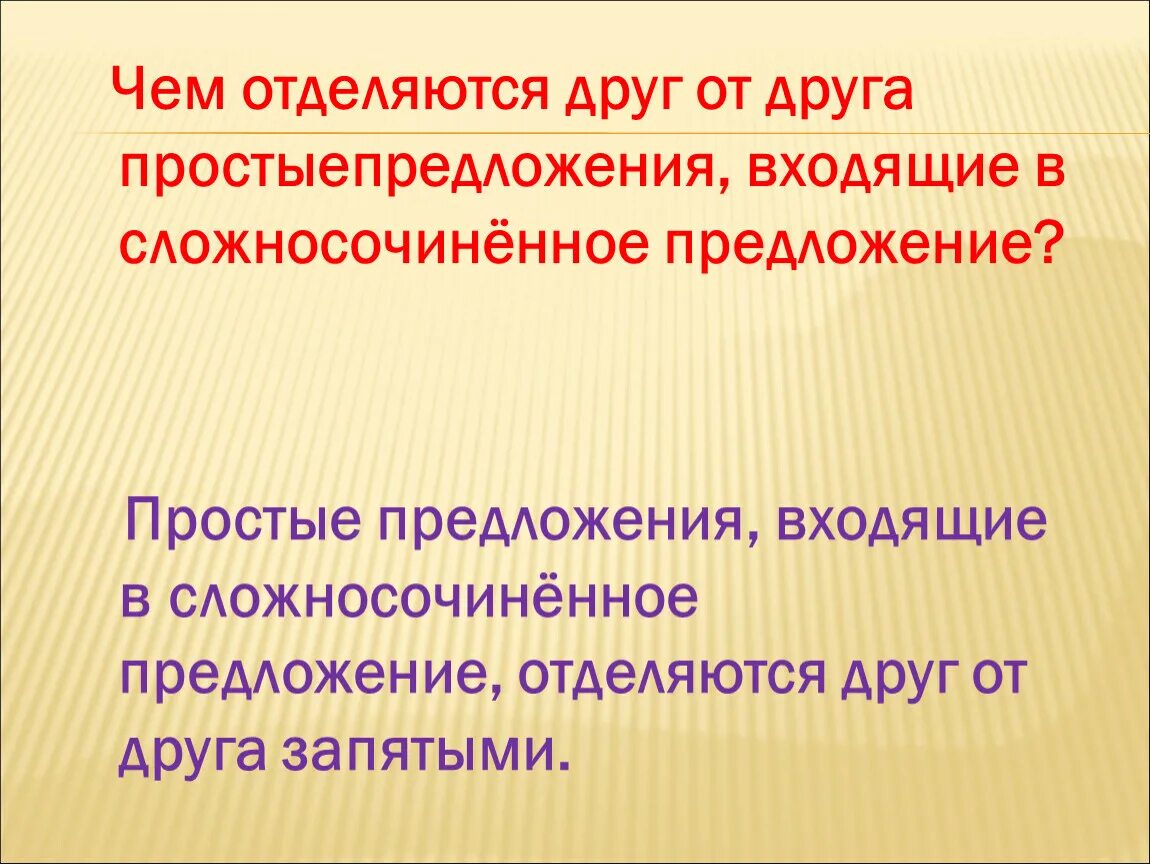 Чем отделяются друг от друга простыепредложения, входящие в сложносочинённое предложение?

Простые предложения, входящие в сложносочинённое предложение, отделяются друг от друга запятыми.